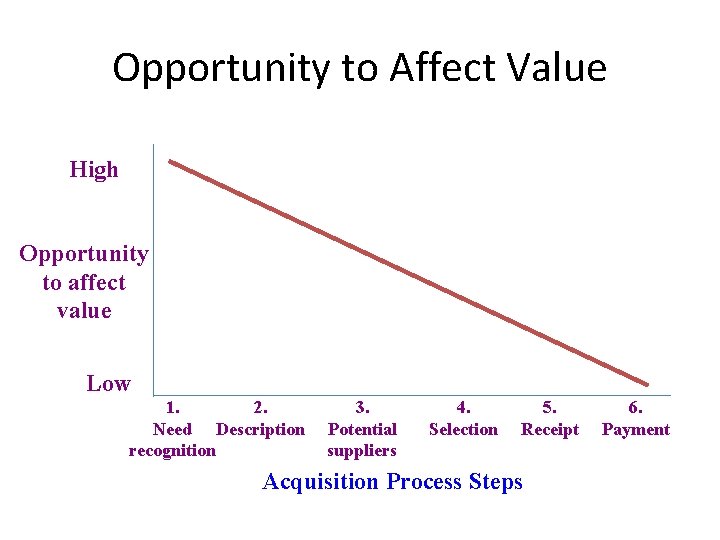 Opportunity to Affect Value

High

Opportunity to affect value

Low

1. Need recognition

2. Description

3. Potential suppliers

4. Selection

5. Receipt

6. Payment

Acquisition Process Steps